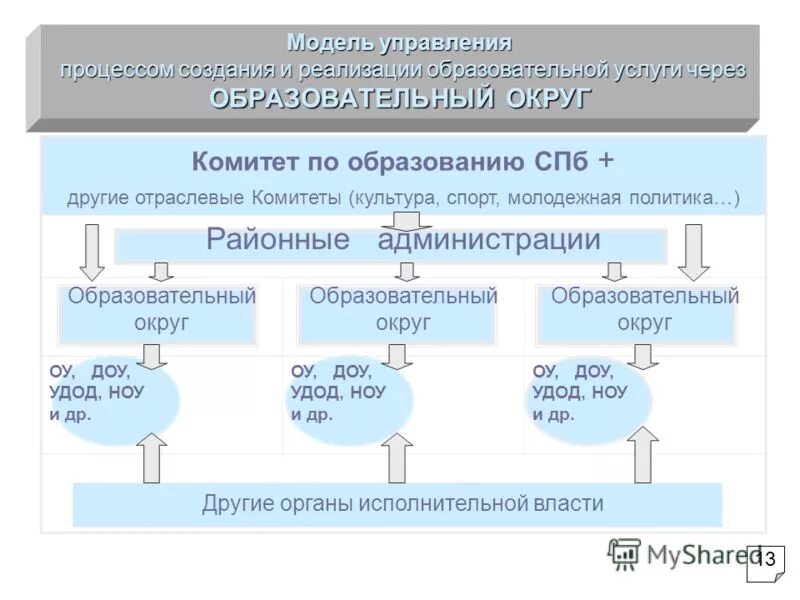 Модель управления процессом создания и реализации образовательной услуги через ОБРАЗОВАТЕЛЬНЫЙ ОКРУГ

Комитет по образованию СПб +

другие отраслевые Комитеты (культура, спорт, молодежная политика…)

Районные администрации

Образовательный округ

Образовательный округ

Образовательный округ

ОУ, ДОУ, УДОД, НОУ и др.

ОУ, ДОУ, УДОД, НОУ и др.

ОУ, ДОУ, УДОД, НОУ и др.

Другие органы исполнительной власти

MyShared

13